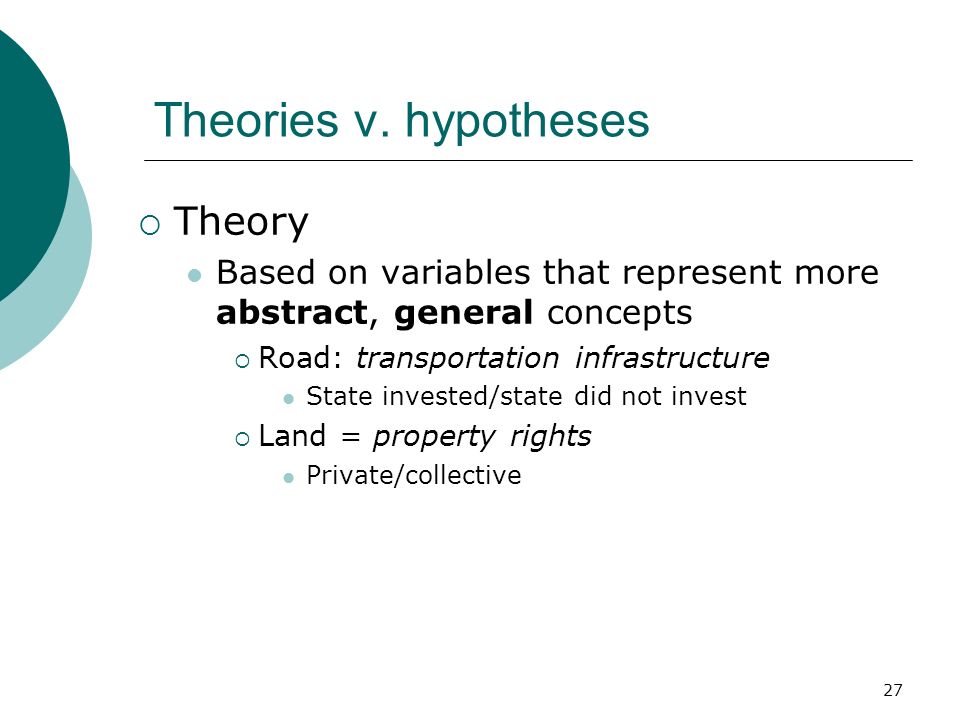 Theories v. hypotheses

Theory

Based on variables that represent more abstract, general concepts

Road: transportation infrastructure

State invested/state did not invest

Land = property rights

Private/collective

27